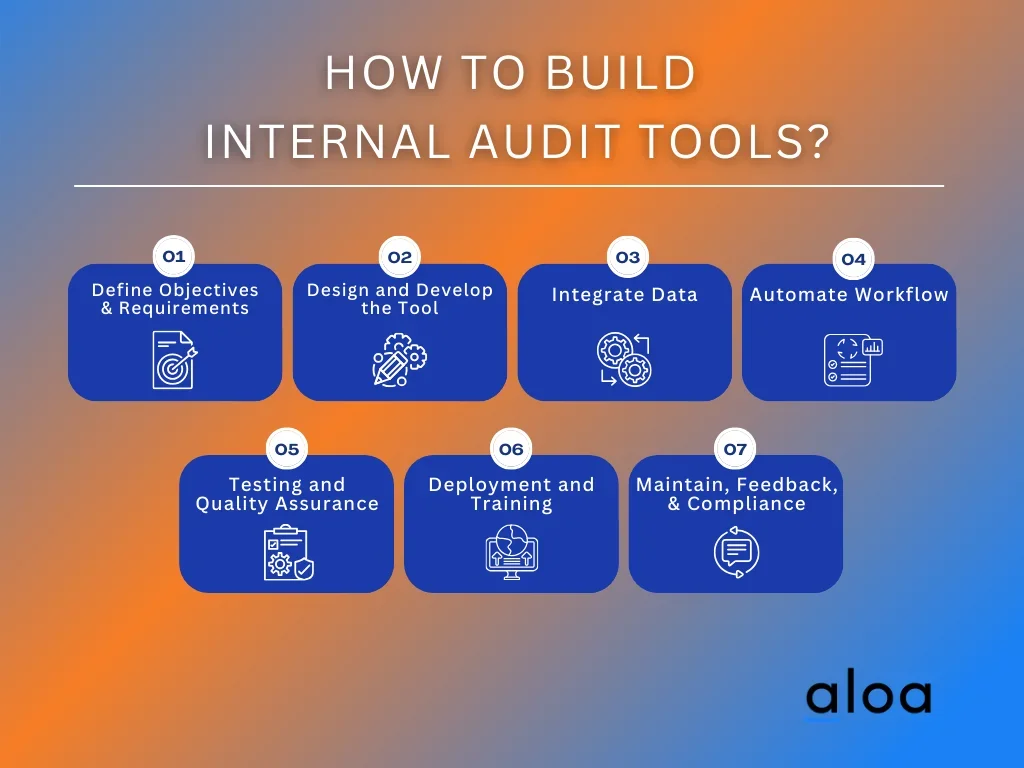 HOW TO BUILD
INTERNAL AUDIT TOOLS?

01
Define Objectives & Requirements

02
Design and Develop the Tool

03
Integrate Data

04
Automate Workflow

05
Testing and Quality Assurance

06
Deployment and Training

07
Maintain, Feedback, & Compliance

aloa